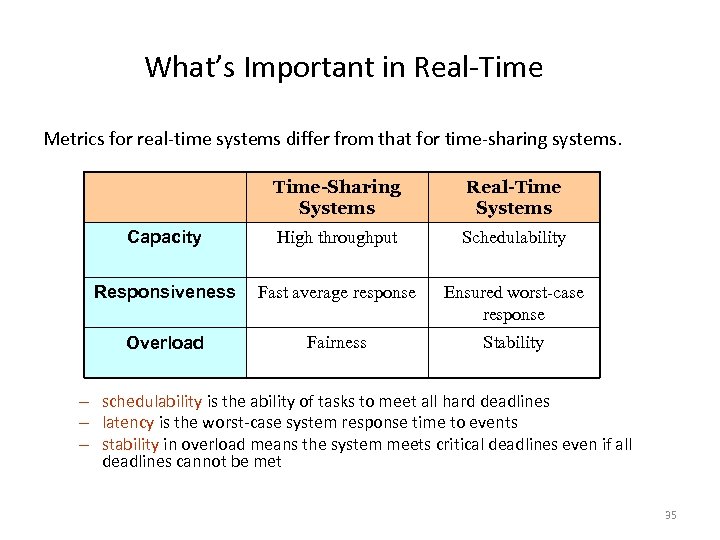 What's Important in Real-Time

Metrics for real-time systems differ from that for time-sharing systems.

| | Time-Sharing Systems | Real-Time Systems |
|---|---|---|
| Capacity | High throughput | Schedulability |
| Responsiveness | Fast average response | Ensured worst-case response |
| Overload | Fairness | Stability |

– schedulability is the ability of tasks to meet all hard deadlines
– latency is the worst-case system response time to events
– stability in overload means the system meets critical deadlines even if all deadlines cannot be met

35